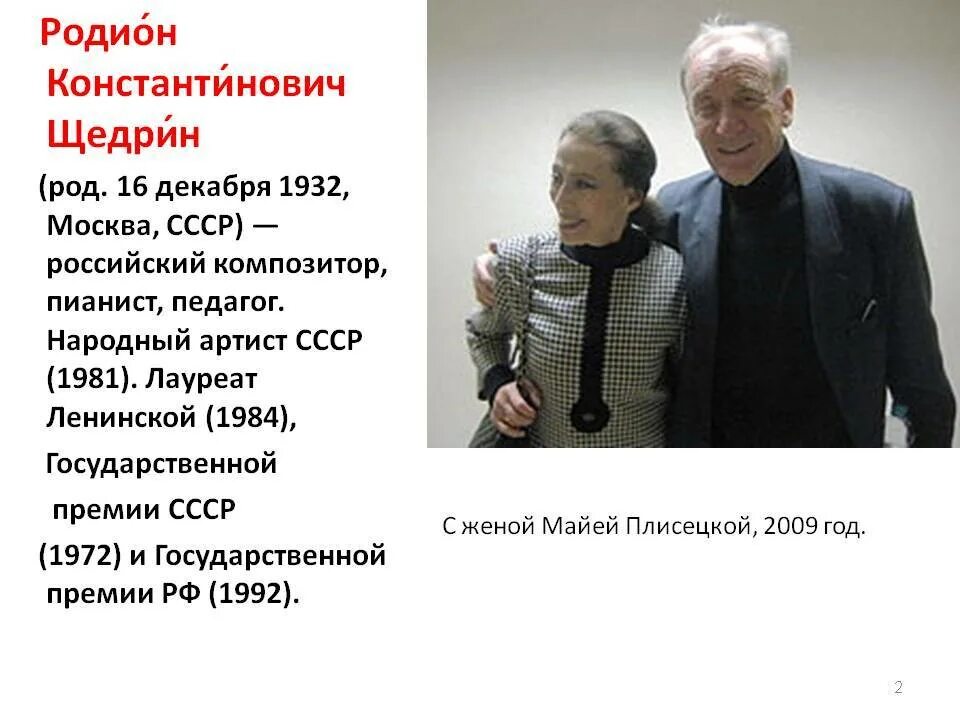 Родио́н Константи́нович Щедри́н

(род. 16 декабря 1932, Москва, СССР) — российский композитор, пианист, педагог. Народный артист СССР (1981). Лауреат Ленинской (1984), Государственной премии СССР (1972) и Государственной премии РФ (1992).

С женой Майей Плисецкой, 2009 год.

2